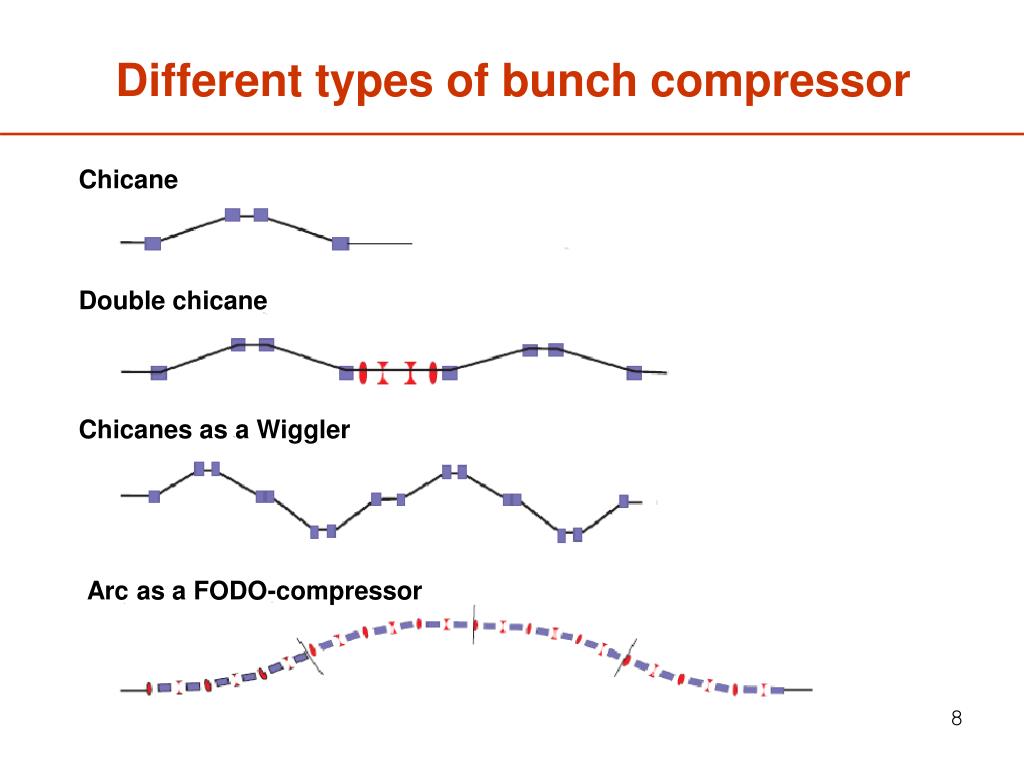 Different types of bunch compressor

Chicane

Double chicane

Chicanes as a Wiggler

Arc as a FODO-compressor

8